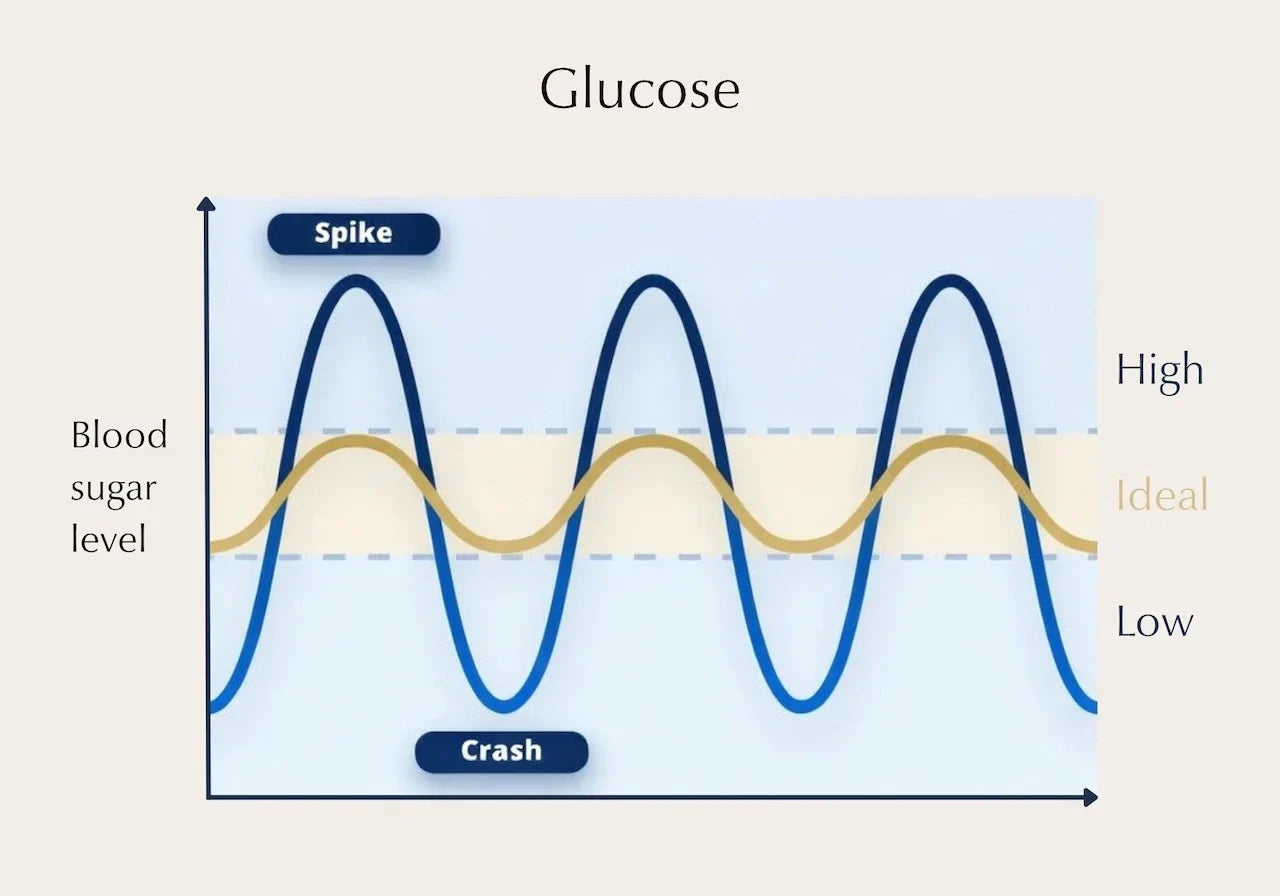 Glucose

Spike

Blood sugar level

High

Ideal

Low

Crash